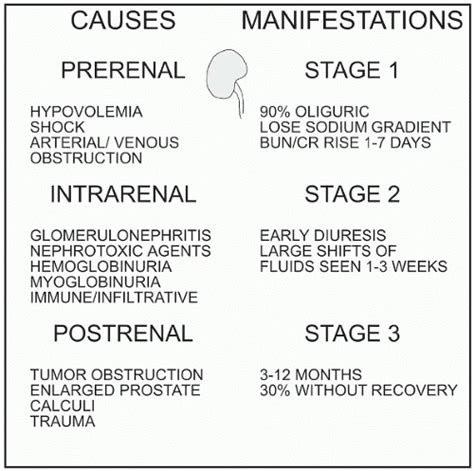 CAUSES

PRERENAL

HYPOVOLEMIA
SHOCK
ARTERIAL/ VENOUS OBSTRUCTION

INTRARENAL

GLOMERULONEPHRITIS
NEPHROTOXIC AGENTS
HEMOGLOBINURIA
MYOGLOBINURIA
IMMUNE/INFILTRATIVE

POSTRENAL

TUMOR OBSTRUCTION
ENLARGED PROSTATE
CALCULI
TRAUMA

MANIFESTATIONS

STAGE 1

90% OLIGURIC
LOSE SODIUM GRADIENT
BUN/CR RISE 1-7 DAYS

STAGE 2

EARLY DIURESIS
LARGE SHIFTS OF FLUIDS SEEN 1-3 WEEKS

STAGE 3

3-12 MONTHS
30% WITHOUT RECOVERY